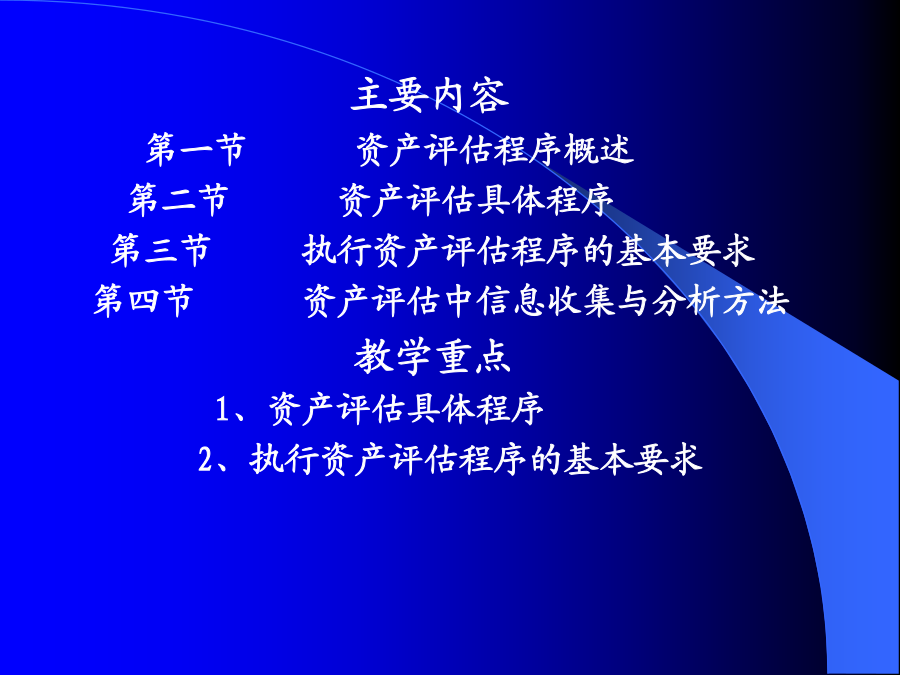 主要内容

第一节　　资产评估程序概述
第二节　　资产评估具体程序
第三节　　执行资产评估程序的基本要求
第四节　　资产评估中信息收集与分析方法

教学重点

1、资产评估具体程序
2、执行资产评估程序的基本要求